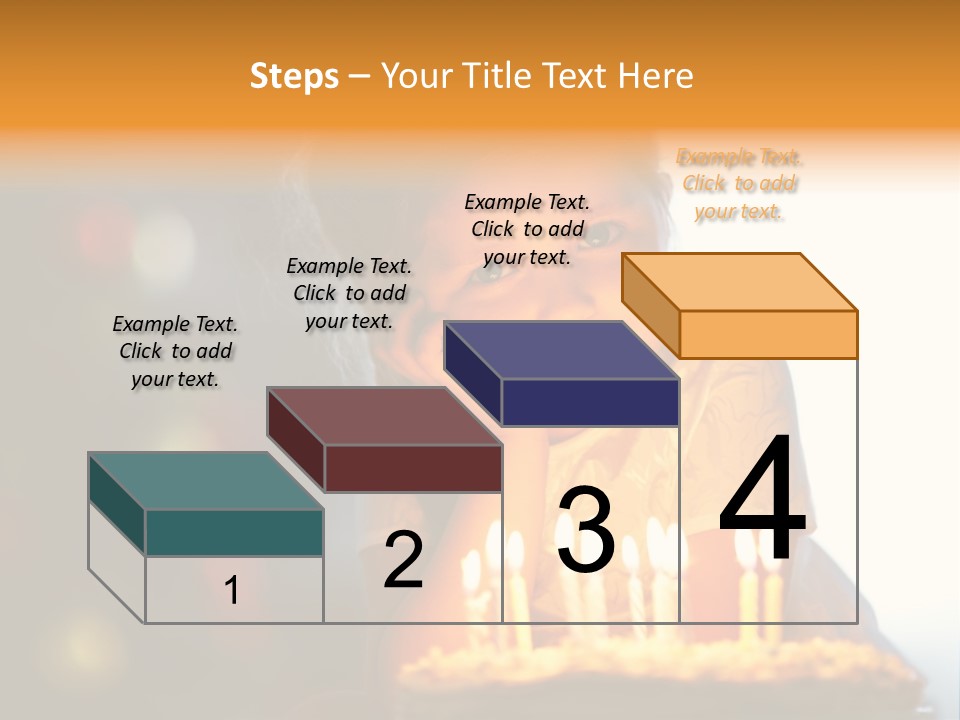 Steps – Your Title Text Here

Example Text. Click to add your text.

Example Text. Click to add your text.

Example Text. Click to add your text.

Example Text. Click to add your text.

1

2

3

4